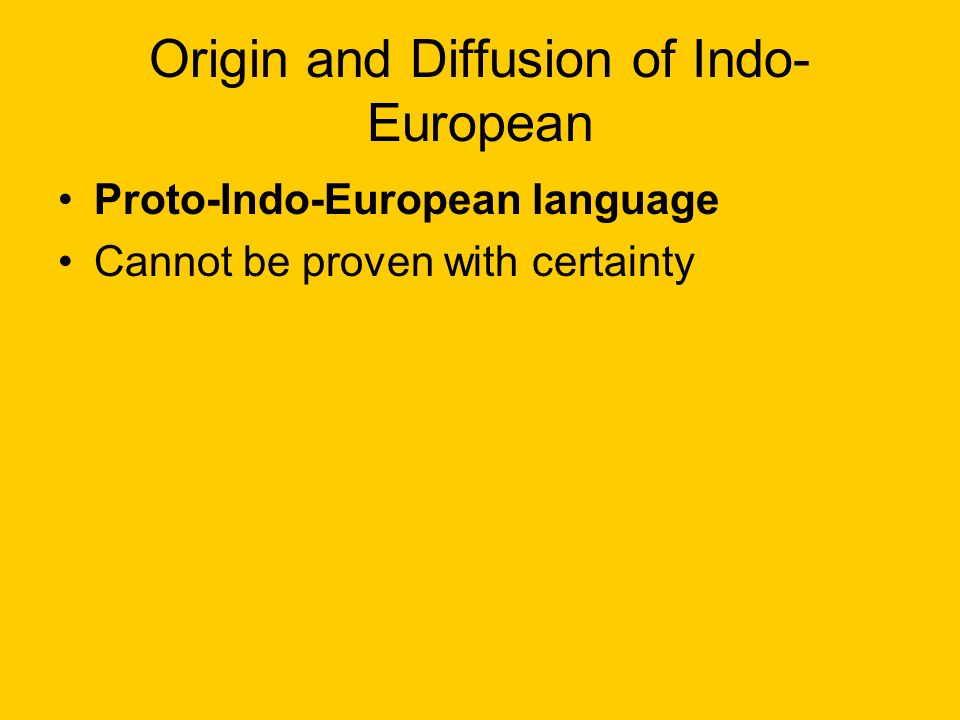 Origin and Diffusion of Indo-European

• Proto-Indo-European language
• Cannot be proven with certainty